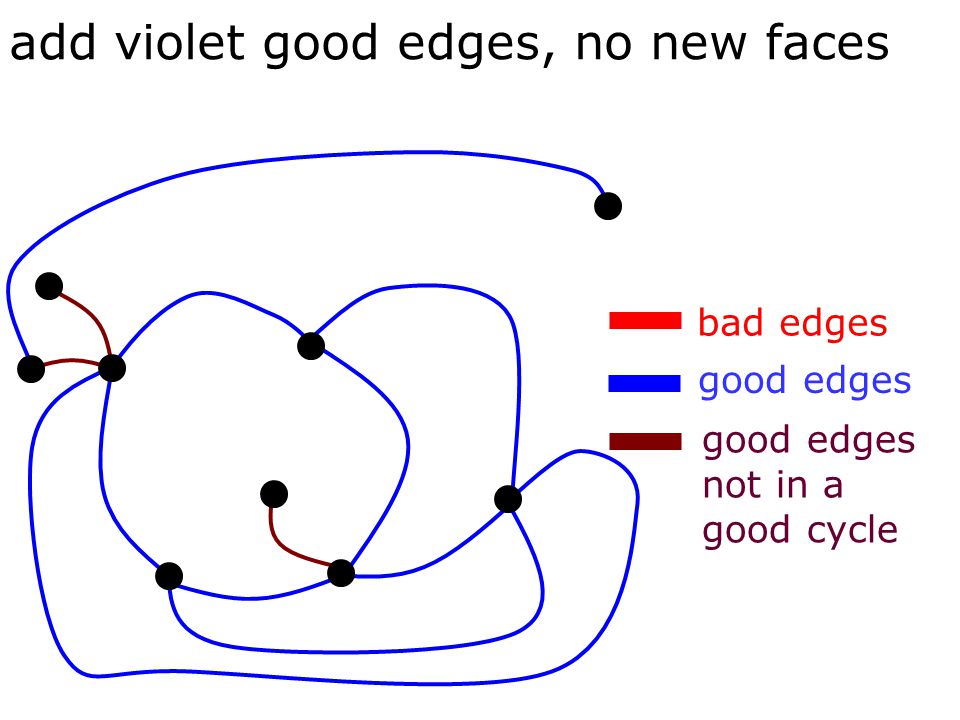 add violet good edges, no new faces

bad edges

good edges

good edges not in a good cycle